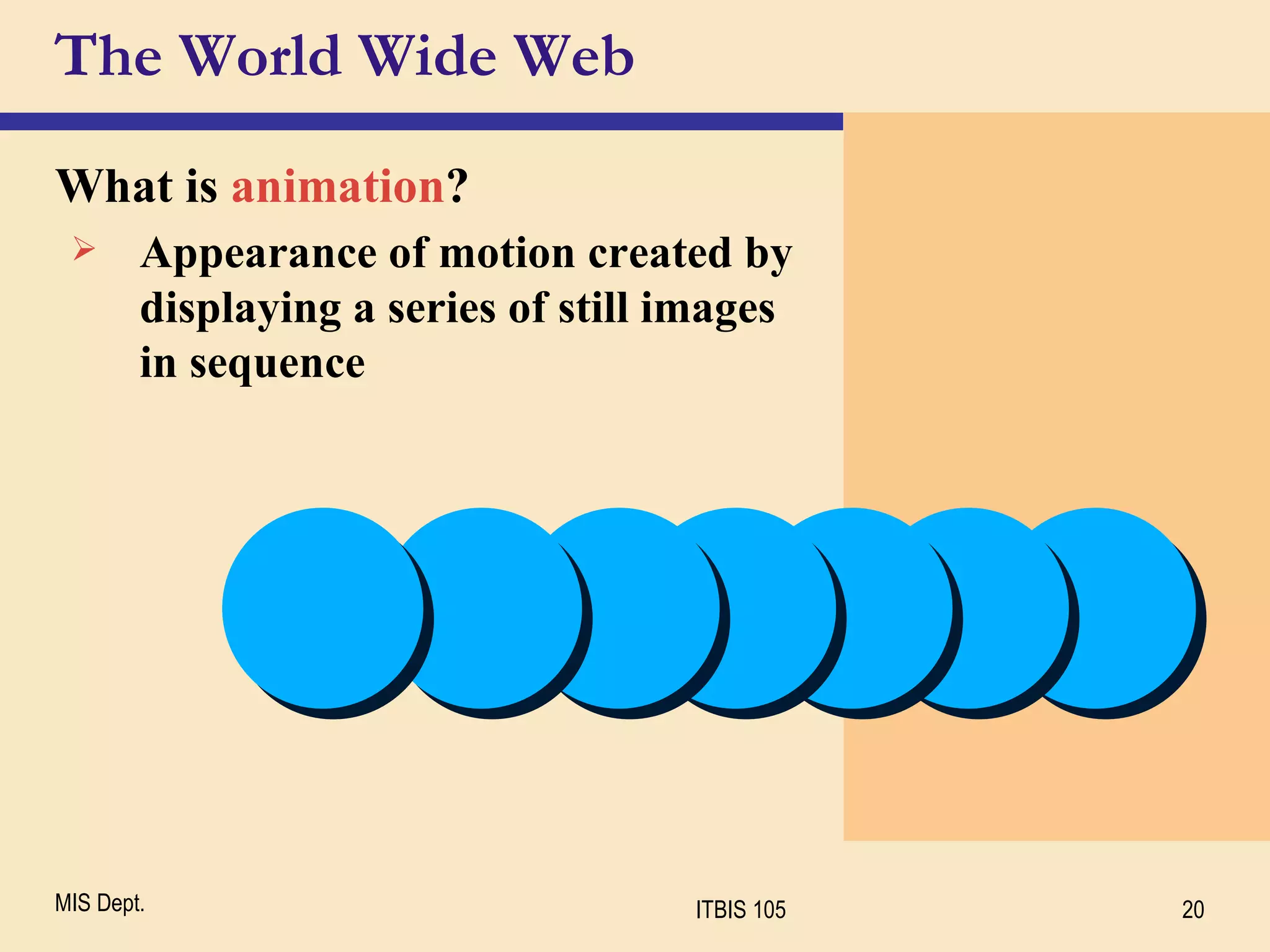 The World Wide Web

What is animation?

➢ Appearance of motion created by displaying a series of still images in sequence

MIS Dept.

ITBIS 105

20